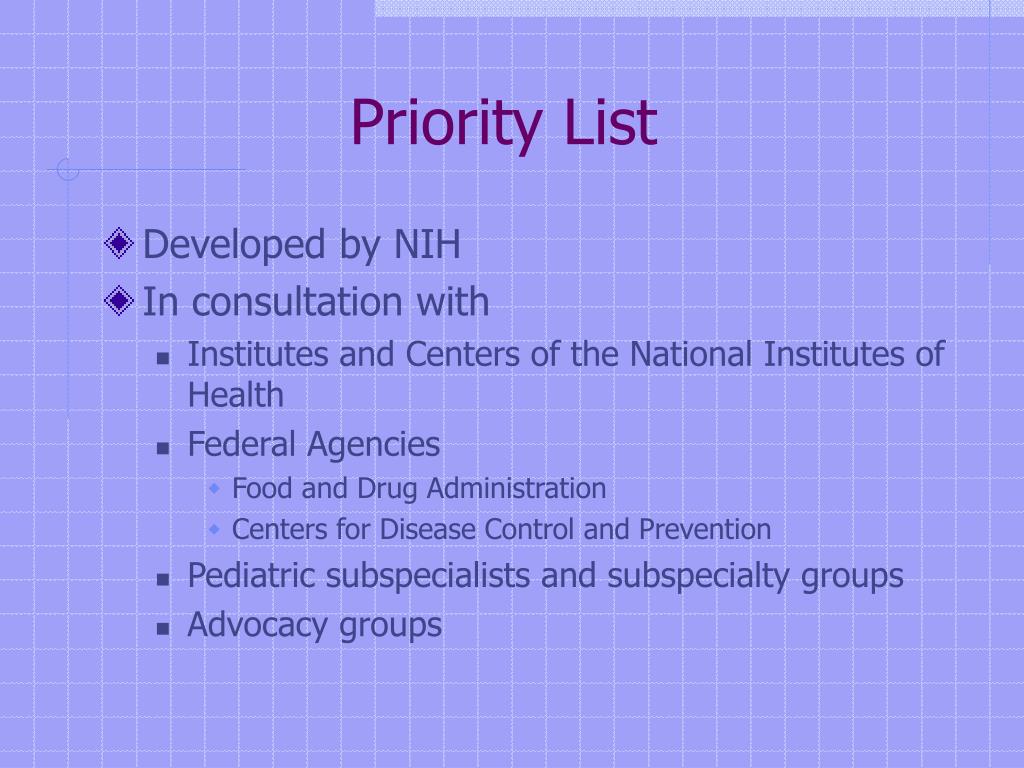 Priority List

Developed by NIH

In consultation with

Institutes and Centers of the National Institutes of Health

Federal Agencies

Food and Drug Administration

Centers for Disease Control and Prevention

Pediatric subspecialists and subspecialty groups

Advocacy groups